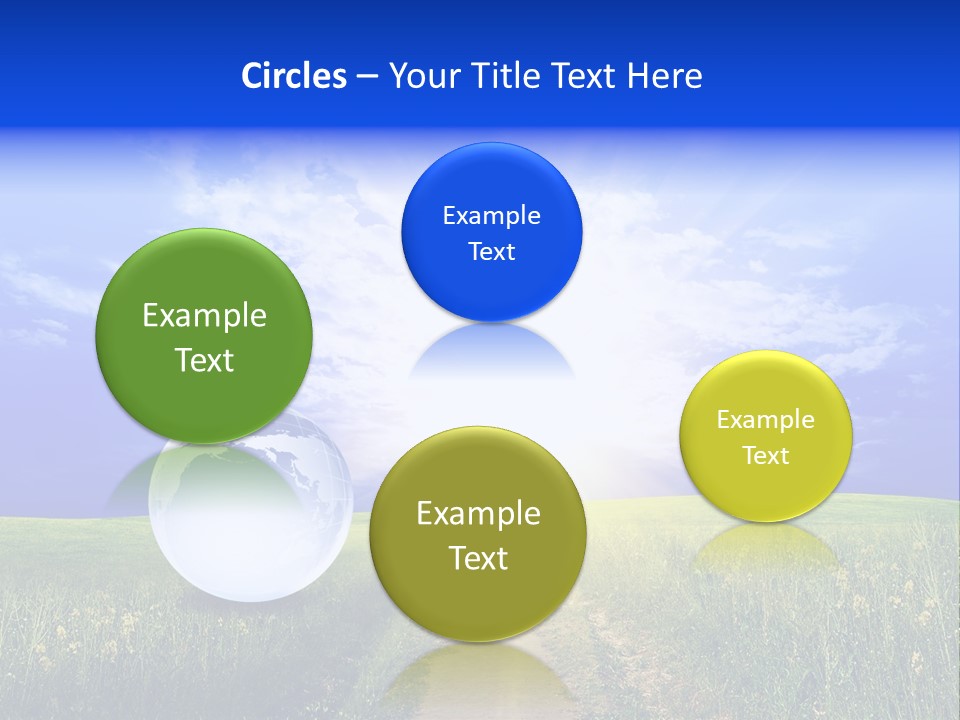 Circles – Your Title Text Here

Example Text

Example Text

Example Text

Example Text